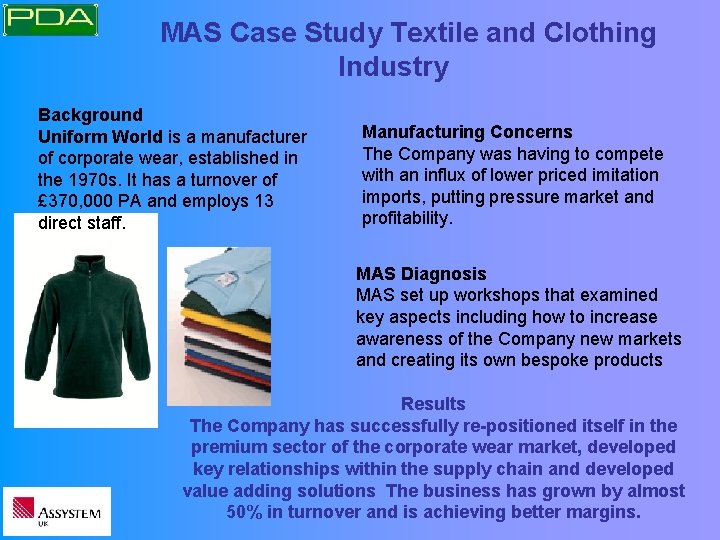 PDA

MAS Case Study Textile and Clothing Industry

Background
Uniform World is a manufacturer of corporate wear, established in the 1970s. It has a turnover of £370,000 PA and employs 13 direct staff.

Manufacturing Concerns
The Company was having to compete with an influx of lower priced imitation imports, putting pressure market and profitability.

MAS Diagnosis
MAS set up workshops that examined key aspects including how to increase awareness of the Company new markets and creating its own bespoke products

Results
The Company has successfully re-positioned itself in the premium sector of the corporate wear market, developed key relationships within the supply chain and developed value adding solutions The business has grown by almost 50% in turnover and is achieving better margins.

ASSYSTEM
UK